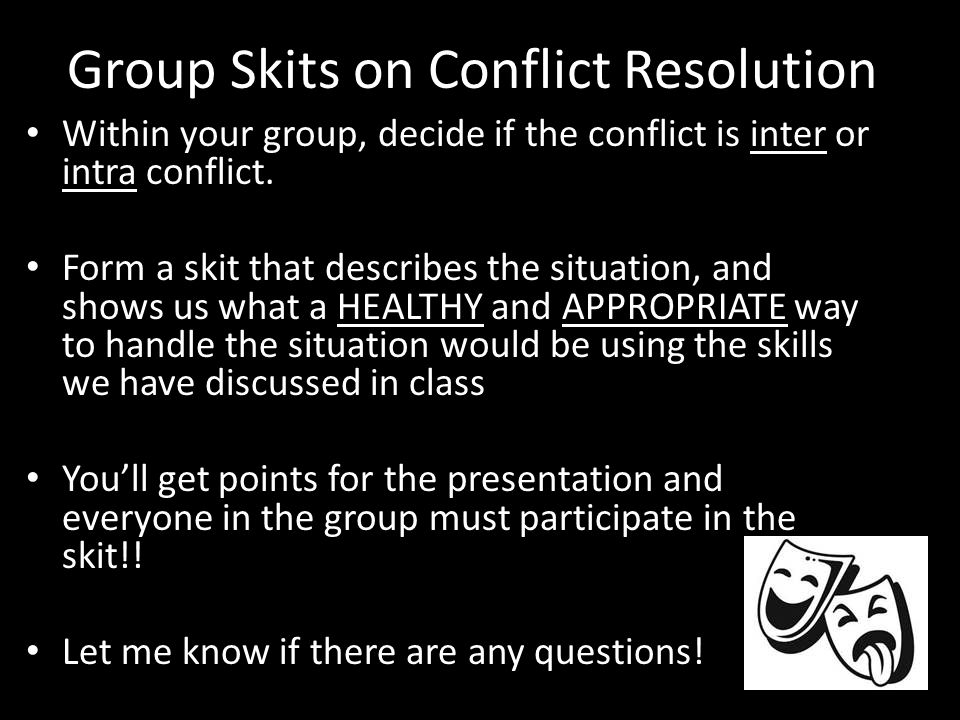 Group Skits on Conflict Resolution

• Within your group, decide if the conflict is inter or intra conflict.

• Form a skit that describes the situation, and shows us what a HEALTHY and APPROPRIATE way to handle the situation would be using the skills we have discussed in class

• You'll get points for the presentation and everyone in the group must participate in the skit!!

• Let me know if there are any questions!